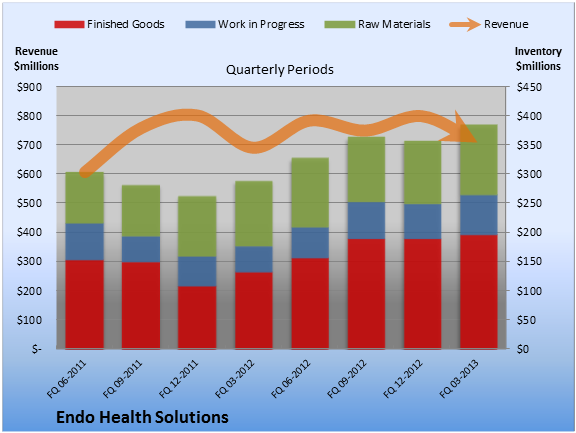 Finished Goods
Work in Progress
Raw Materials
Revenue

Revenue $millions

Quarterly Periods

Inventory $millions

$900
$800
$700
$600
$500
$400
$300
$200
$100
$-

$450
$400
$350
$300
$250
$200
$150
$100
$50
$0

FQ 06-2011
FQ 09-2011
FQ 12-2011
FQ 03-2012
FQ 06-2012
FQ 09-2012
FQ 12-2012
FQ 03-2013

Endo Health Solutions